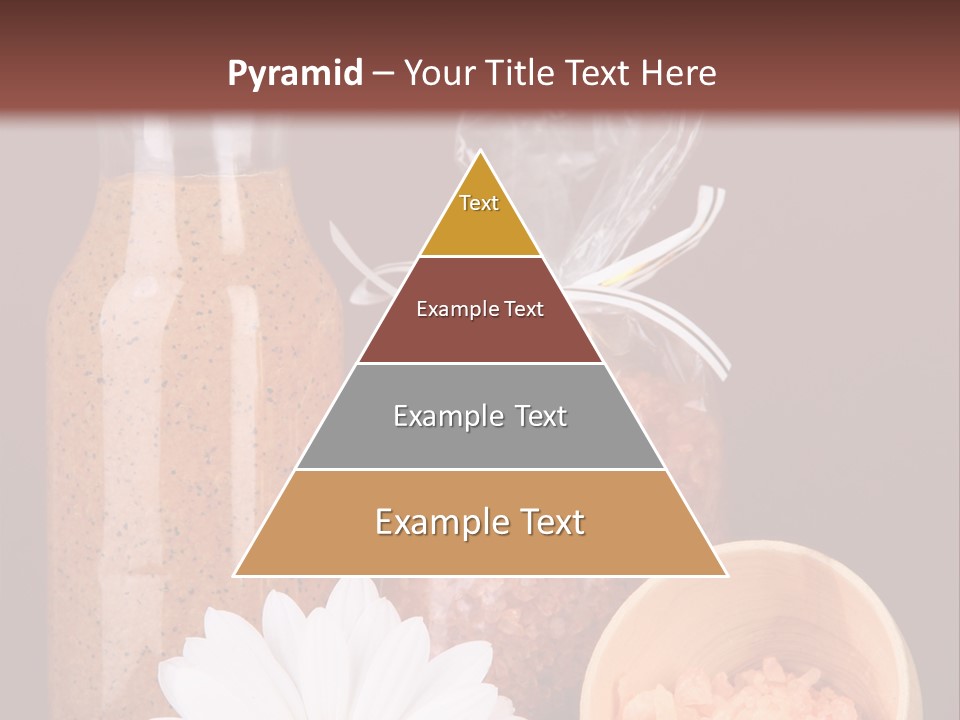 Pyramid – Your Title Text Here

Text

Example Text

Example Text

Example Text